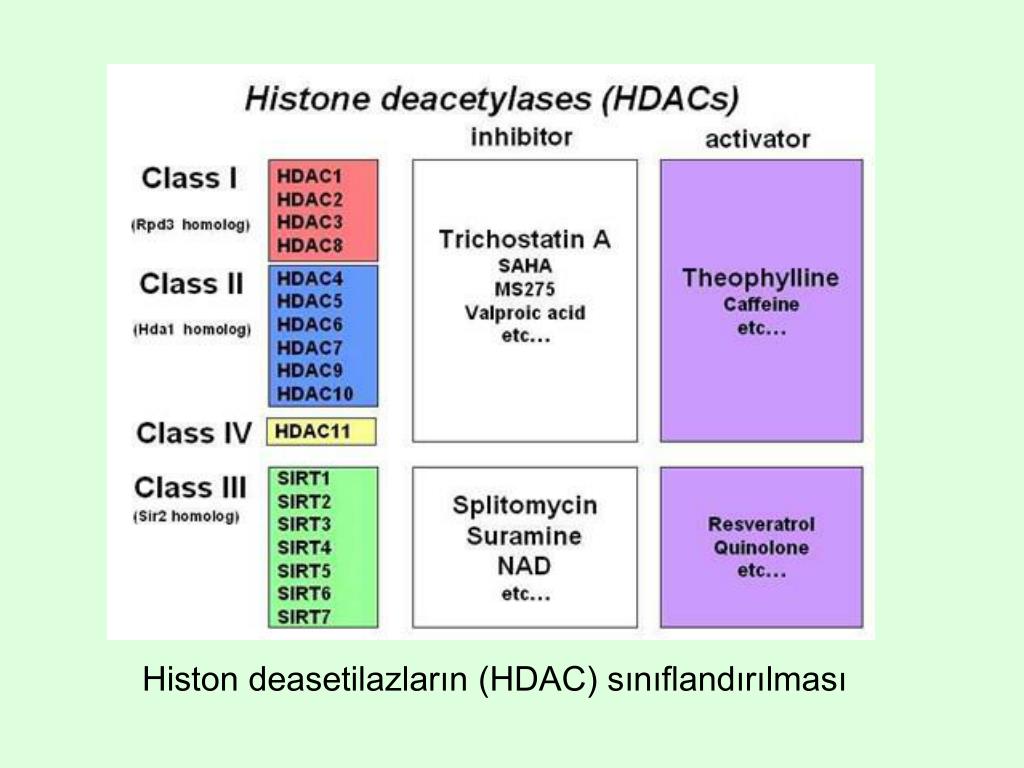 Histone deacetylases (HDACs)

inhibitor

activator

Class I
(Rpd3 homolog)

HDAC1
HDAC2
HDAC3
HDAC8

Class II
(Hda1 homolog)

HDAC4
HDAC5
HDAC6
HDAC7
HDAC9
HDAC10

Class IV

HDAC11

Trichostatin A
SAHA
MS275
Valproic acid
etc…

Theophylline
Caffeine
etc…

Class III
(Sir2 homolog)

SIRT1
SIRT2
SIRT3
SIRT4
SIRT5
SIRT6
SIRT7

Splitomycin
Suramine
NAD
etc…

Resveratrol
Quinolone
etc…

Histon deasetilazların (HDAC) sınıflandırılması